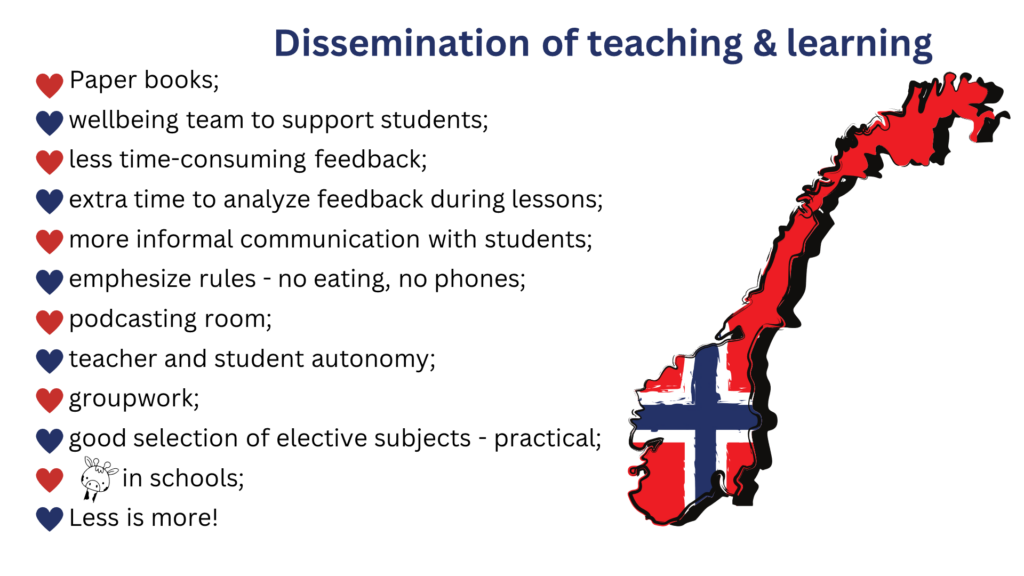 Dissemination of teaching & learning

Paper books;

wellbeing team to support students;

less time-consuming feedback;

extra time to analyze feedback during lessons;

more informal communication with students;

emphesize rules - no eating, no phones;

podcasting room;

teacher and student autonomy;

groupwork;

good selection of elective subjects - practical;

in schools;

Less is more!